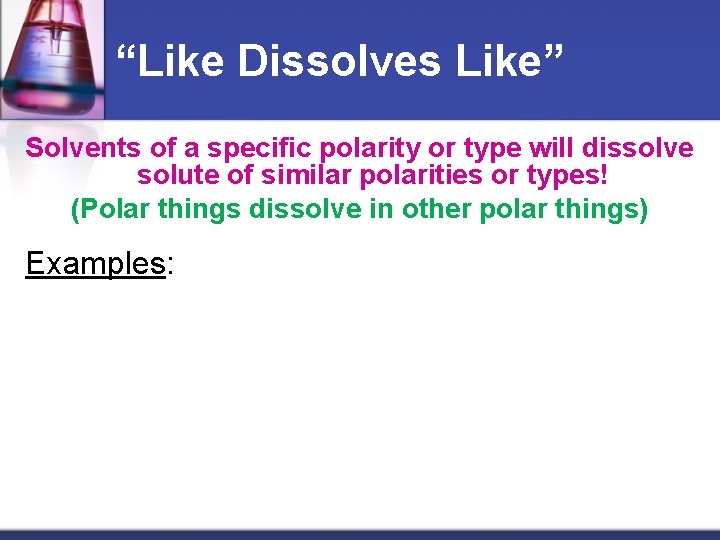 “Like Dissolves Like”

Solvents of a specific polarity or type will dissolve solute of similar polarities or types!

(Polar things dissolve in other polar things)

Examples: